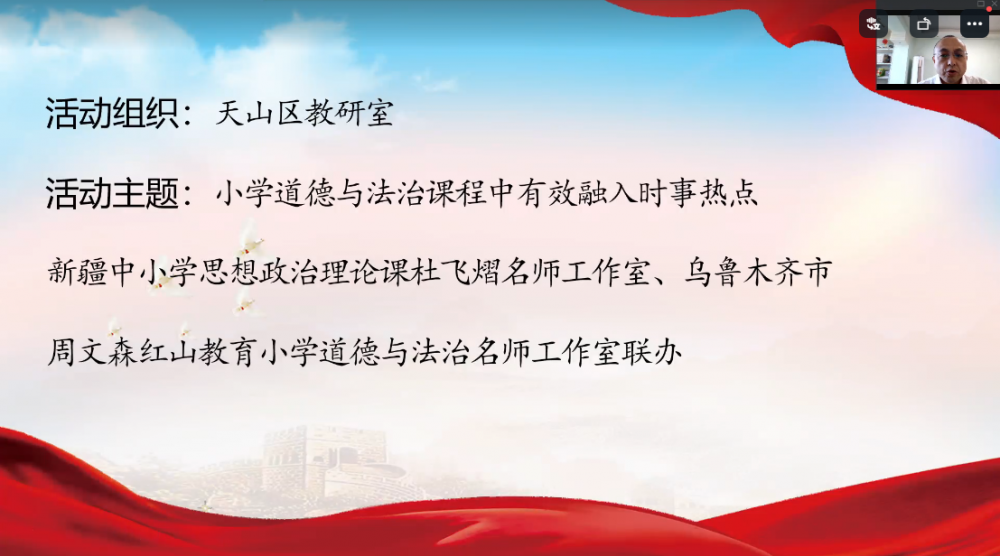 活动组织：天山区教研室

活动主题：小学道德与法治课程中有效融入时事热点

新疆中小学思想政治理论课杜飞熠名师工作室、乌鲁木齐市

周文森红山教育小学道德与法治名师工作室联办